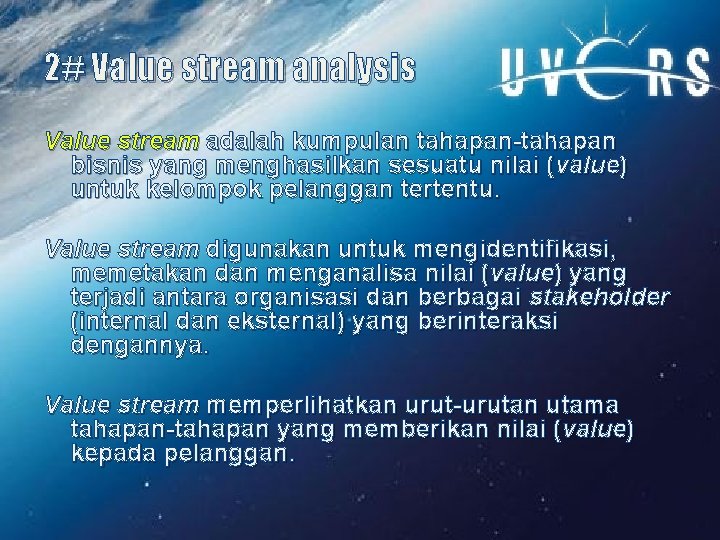 2# Value stream analysis

UVERS

Value stream adalah kumpulan tahapan-tahapan bisnis yang menghasilkan sesuatu nilai (value) untuk kelompok pelanggan tertentu.

Value stream digunakan untuk mengidentifikasi, memetakan dan menganalisa nilai (value) yang terjadi antara organisasi dan berbagai stakeholder (internal dan eksternal) yang berinteraksi dengannya.

Value stream memperlihatkan urut-urutan utama tahapan-tahapan yang memberikan nilai (value) kepada pelanggan.